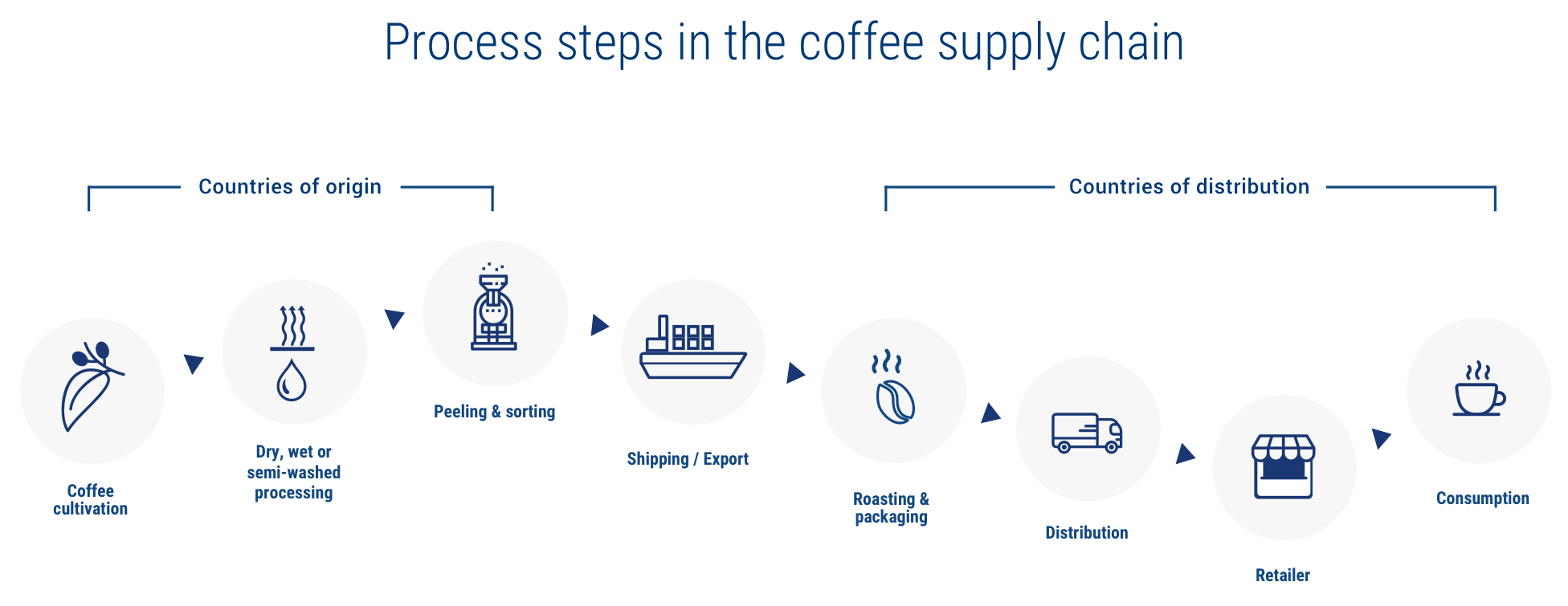 Process steps in the coffee supply chain

Countries of origin

Countries of distribution

Coffee cultivation

Dry, wet or semi-washed processing

Peeling & sorting

Shipping / Export

Roasting & packaging

Distribution

Retailer

Consumption